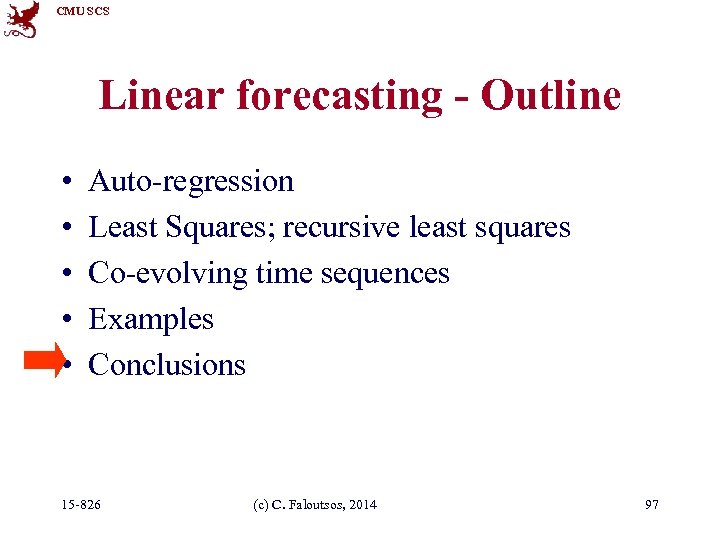 CMU SCS

Linear forecasting - Outline

• Auto-regression
• Least Squares; recursive least squares
• Co-evolving time sequences
• Examples
• Conclusions

15-826 (c) C. Faloutsos, 2014 97